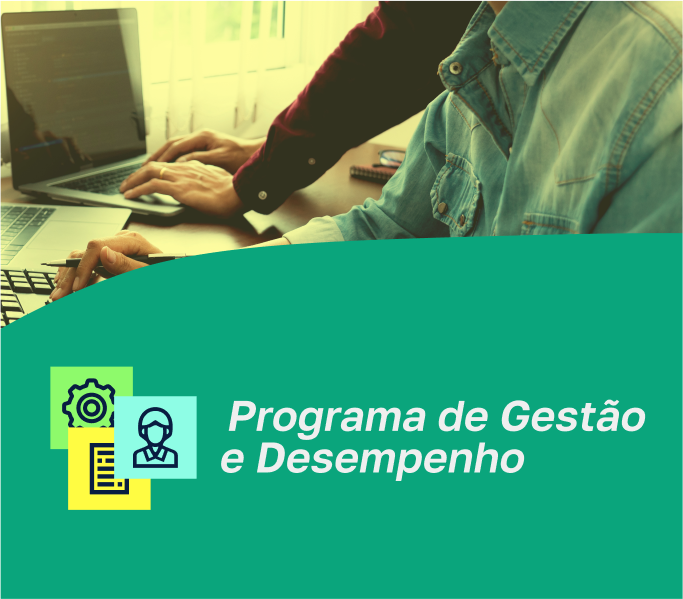 Programa de Gestão e Desempenho